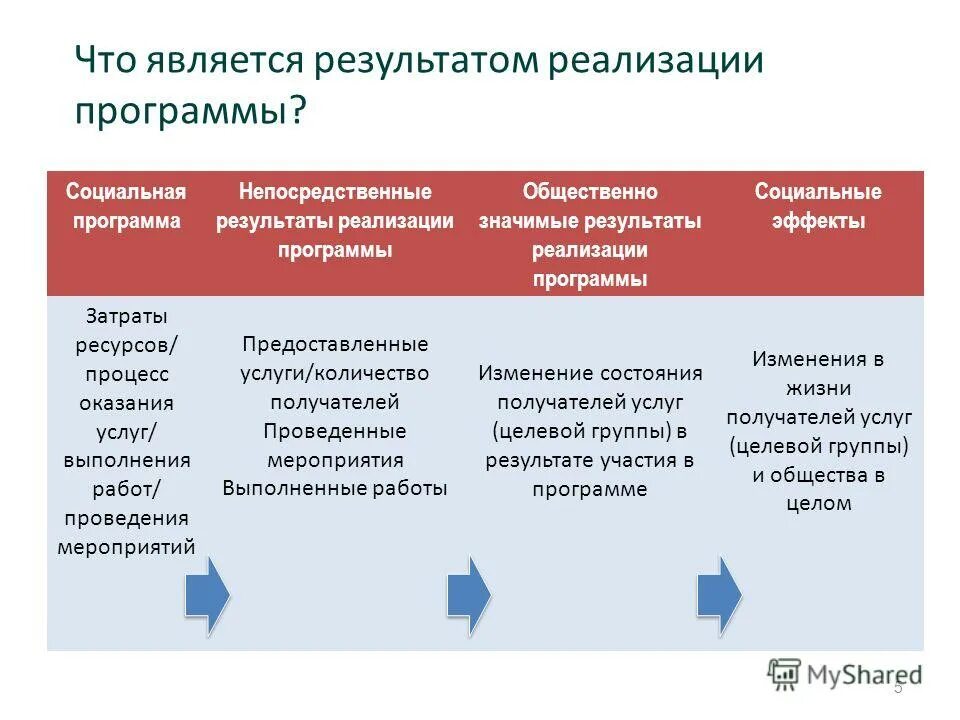 Что является результатом реализации программы?

| Социальная программа | Непосредственные результаты реализации программы | Общественно значимые результаты реализации программы | Социальные эффекты |
|---|---|---|---|
| Затраты ресурсов/ процесс оказания услуг/ выполнения работ/ проведения мероприятий | Предоставленные услуги/количество получателей Проведенные мероприятия Выполненные работы | Изменение состояния получателей услуг (целевой группы) в результате участия в программе | Изменения в жизни получателей услуг (целевой группы) и общества в целом |

MyShared

5